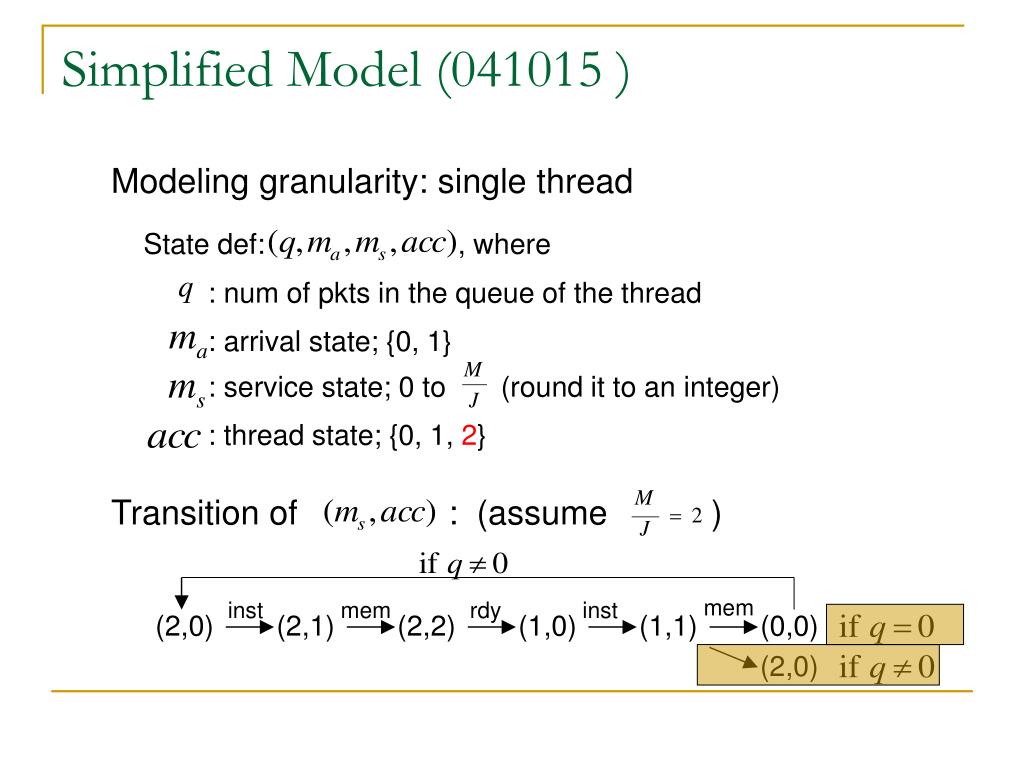 Simplified Model (041015 )

Modeling granularity: single thread

State def: $(q, m_a, m_s, acc)$, where

$q$ : num of pkts in the queue of the thread

$m_a$: arrival state; {0, 1}

$m_s$: service state; 0 to $\frac{M}{J}$ (round it to an integer)

$acc$ : thread state; {0, 1, 2}

Transition of $(m_s, acc)$ : (assume $\frac{M}{J} = 2$ )

if $q \neq 0$

(2,0) inst (2,1) mem (2,2) rdy (1,0) inst (1,1) mem (0,0) if $q = 0$

(2,0) if $q \neq 0$